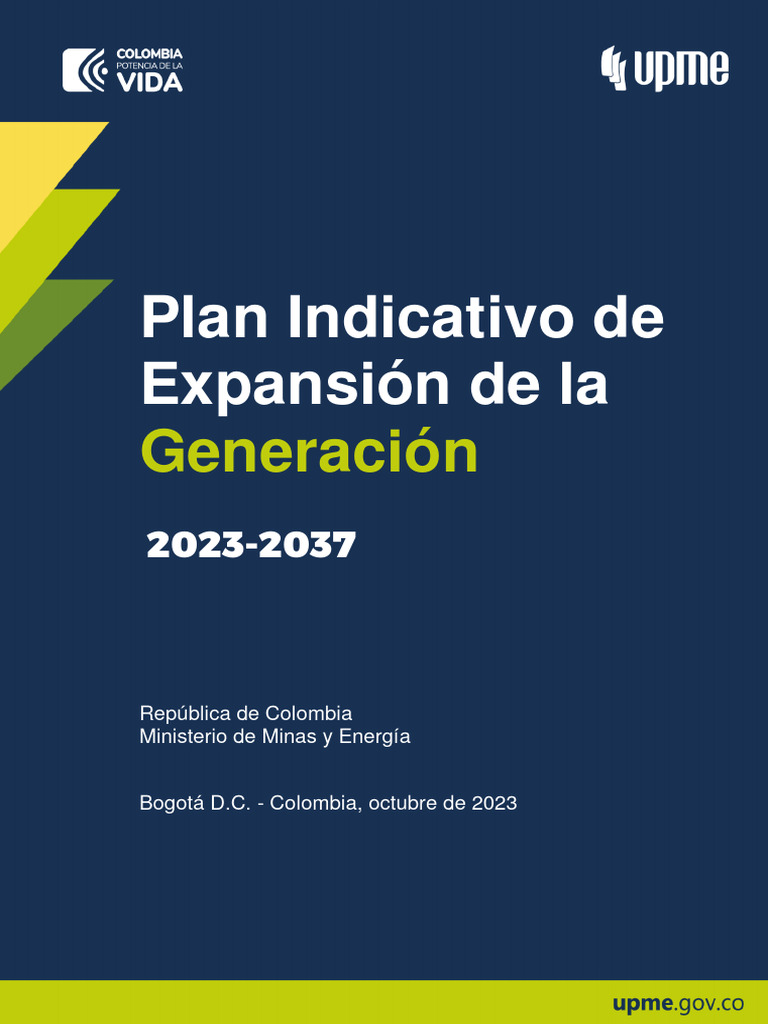 COLOMBIA
POTENCIA DE LA
VIDA

upme

Plan Indicativo de Expansión de la Generación

2023-2037

República de Colombia
Ministerio de Minas y Energía

Bogotá D.C. - Colombia, octubre de 2023

upme.gov.co